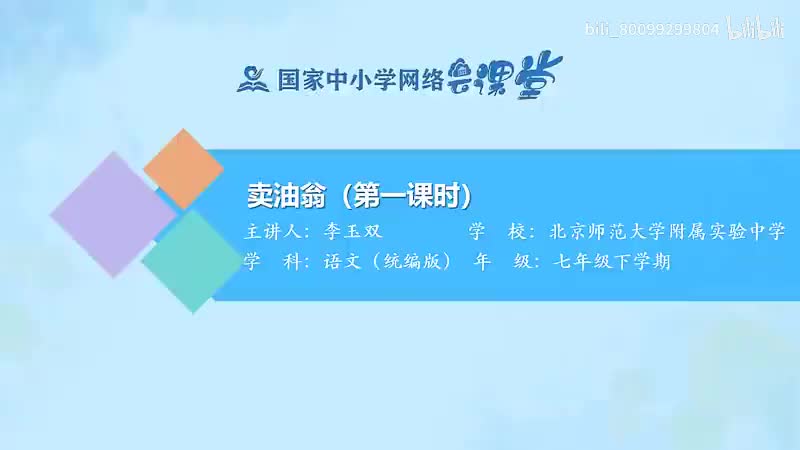 bili_80099299804 bilibili

国家中小学网络云课堂

卖油翁（第一课时）

主讲人：李玉双　学　校：北京师范大学附属实验中学

学　科：语文（统编版）　年　级：七年级下学期